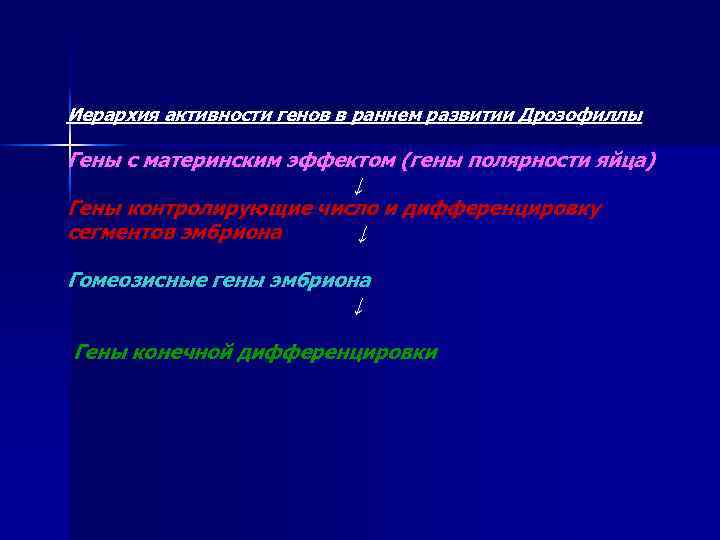 Иерархия активности генов в раннем развитии Дрозофиллы

Гены с материнским эффектом (гены полярности яйца)

↓

Гены контролирующие число и дифференцировку сегментов эмбриона

↓

Гомеозисные гены эмбриона

↓

Гены конечной дифференцировки